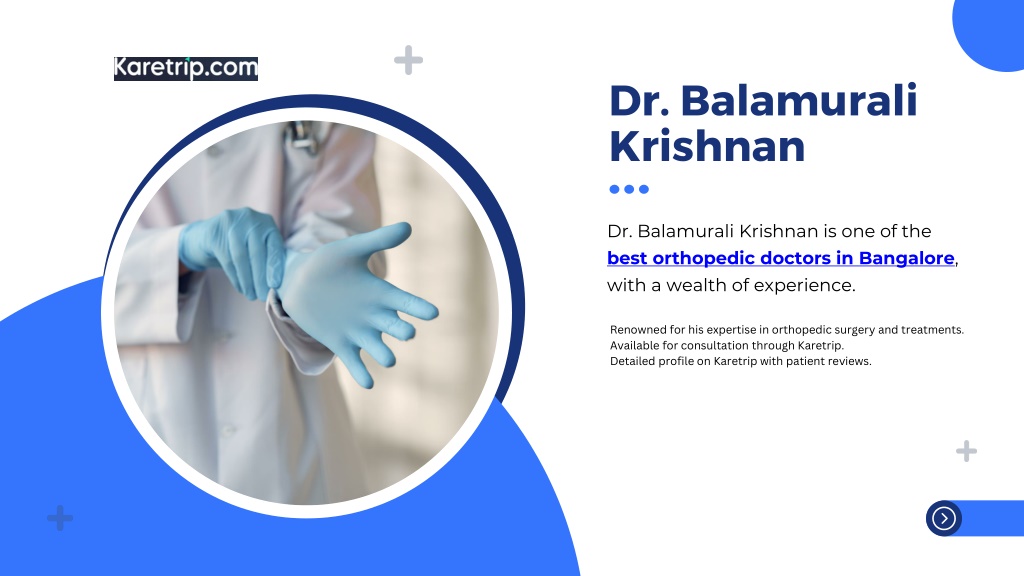 Karetrip.com

Dr. Balamurali Krishnan

Dr. Balamurali Krishnan is one of the best orthopedic doctors in Bangalore, with a wealth of experience.

Renowned for his expertise in orthopedic surgery and treatments.
Available for consultation through Karetrip.
Detailed profile on Karetrip with patient reviews.